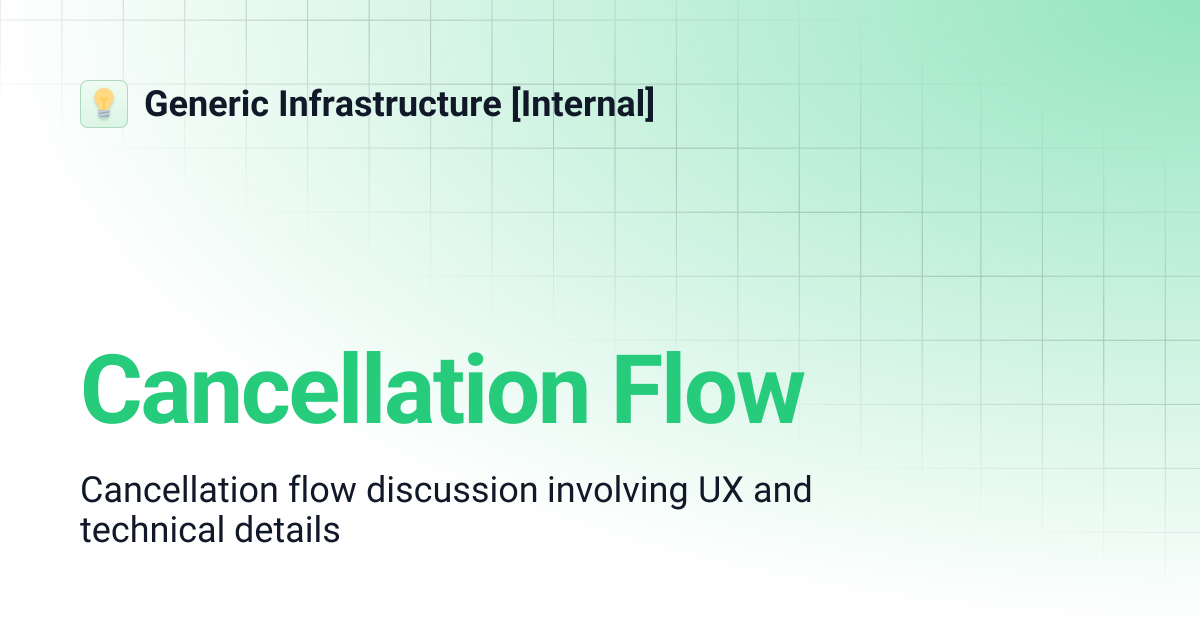 Generic Infrastructure [Internal]

Cancellation Flow

Cancellation flow discussion involving UX and technical details